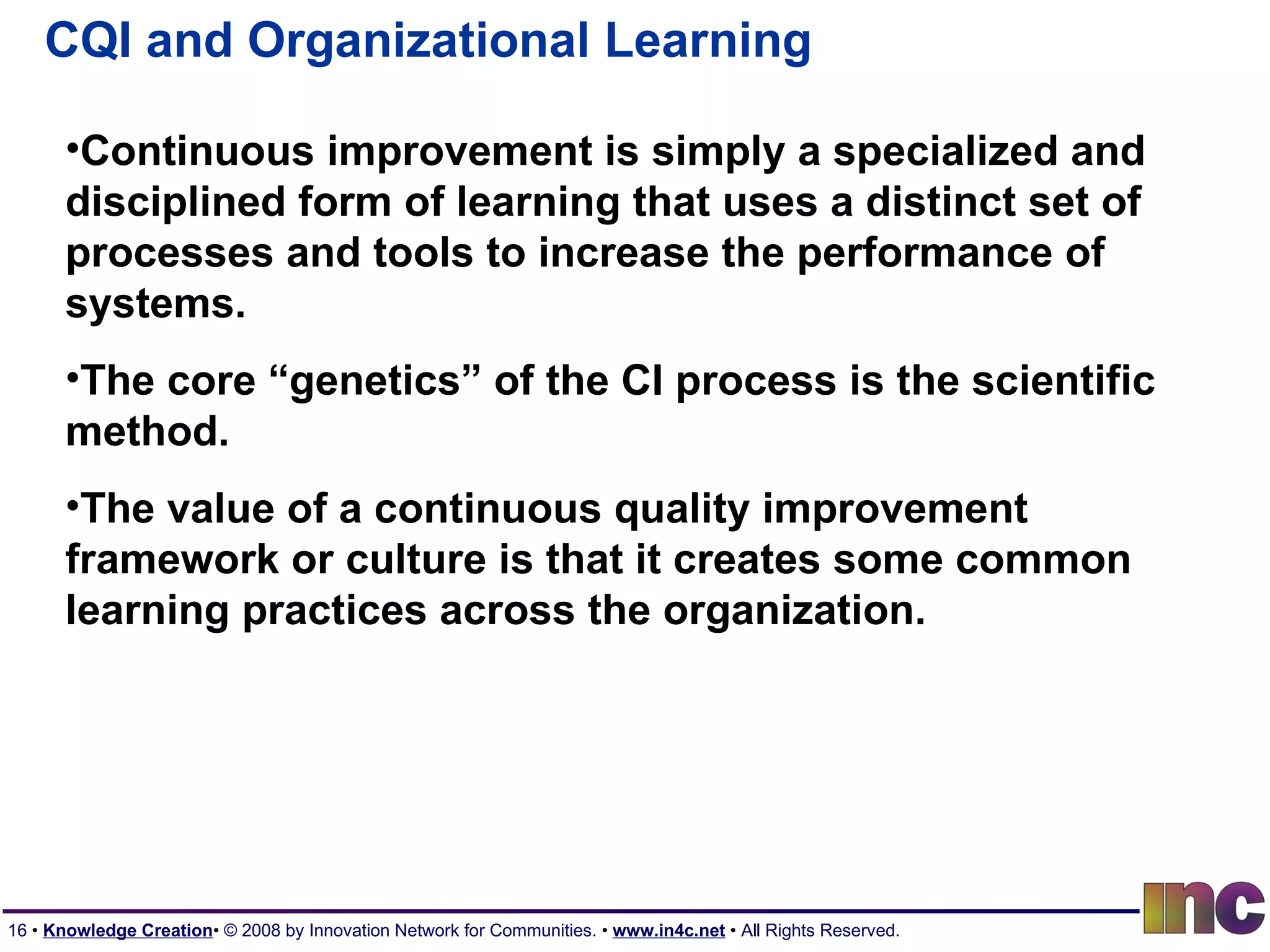 CQI and Organizational Learning

•Continuous improvement is simply a specialized and disciplined form of learning that uses a distinct set of processes and tools to increase the performance of systems.

•The core “genetics” of the CI process is the scientific method.

•The value of a continuous quality improvement framework or culture is that it creates some common learning practices across the organization.

16 • Knowledge Creation• © 2008 by Innovation Network for Communities. • www.in4c.net • All Rights Reserved.

inc